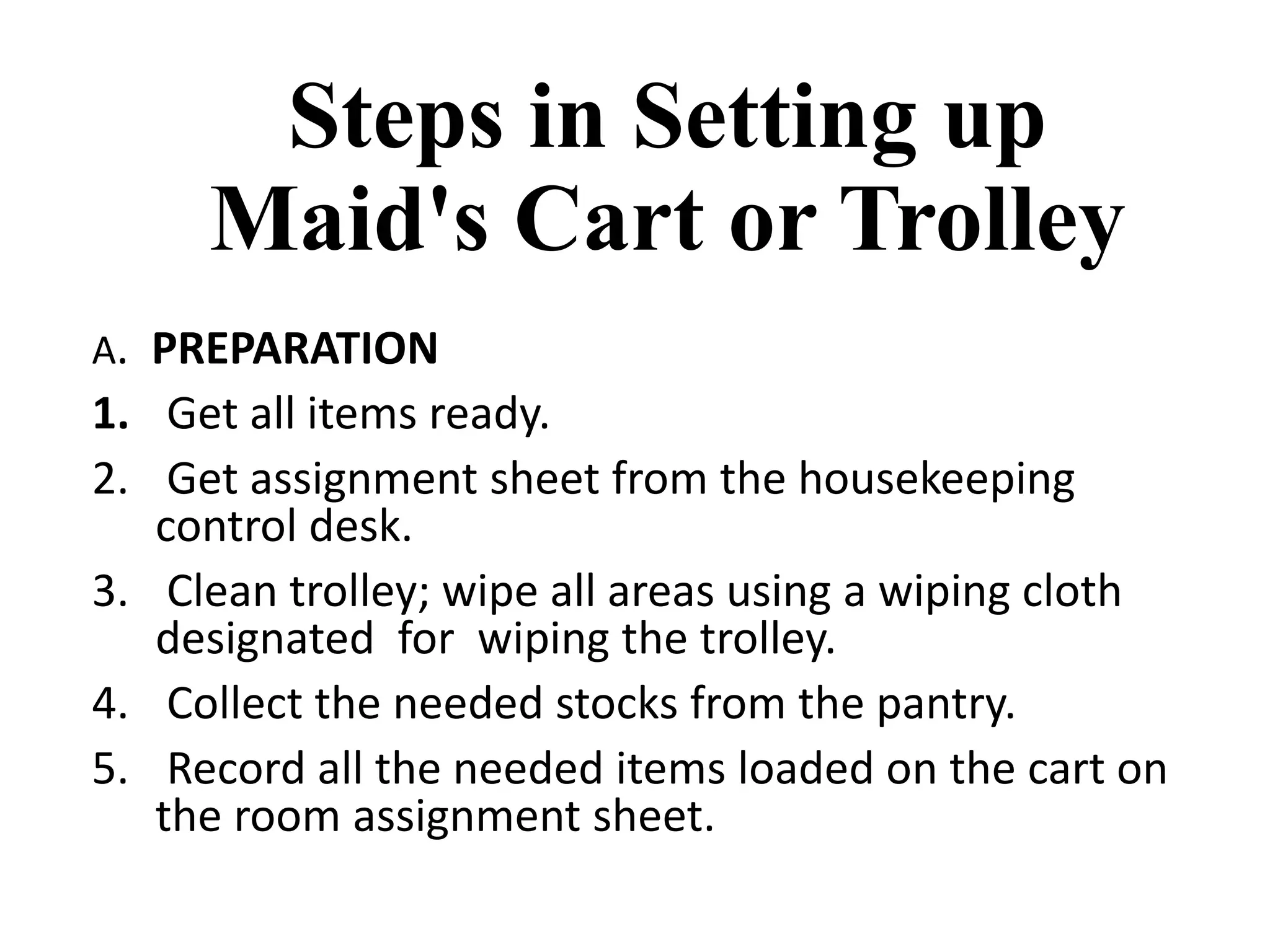 Steps in Setting up Maid's Cart or Trolley

A. PREPARATION

1. Get all items ready.

2. Get assignment sheet from the housekeeping control desk.

3. Clean trolley; wipe all areas using a wiping cloth designated for wiping the trolley.

4. Collect the needed stocks from the pantry.

5. Record all the needed items loaded on the cart on the room assignment sheet.